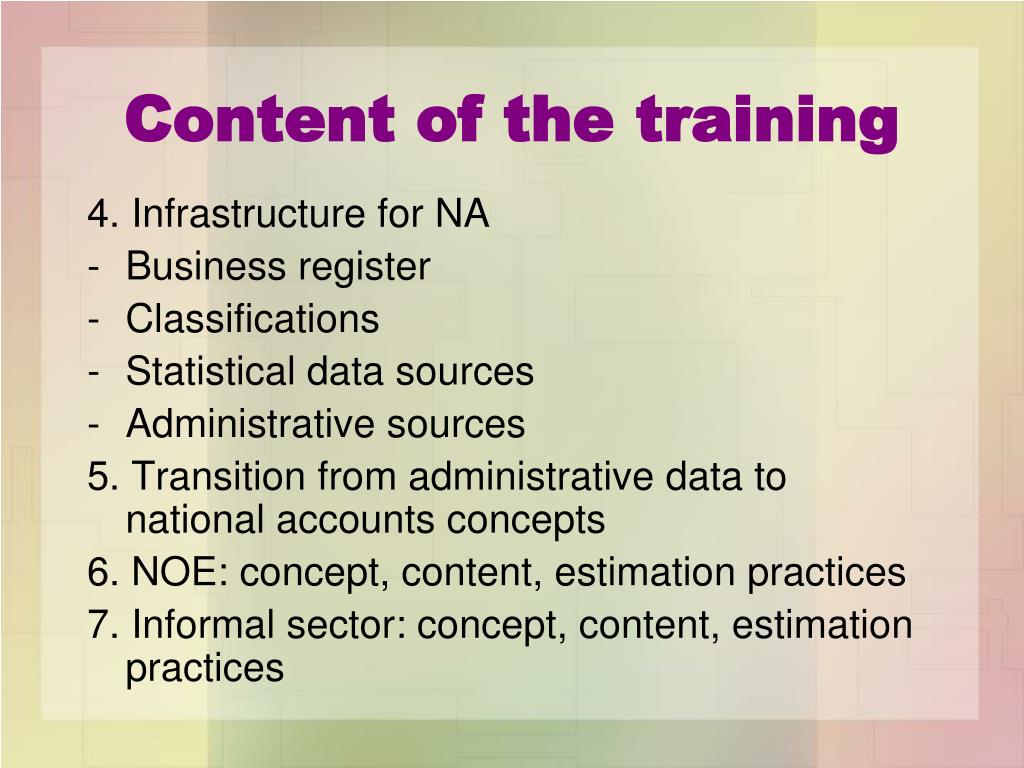 Content of the training

4. Infrastructure for NA
- Business register
- Classifications
- Statistical data sources
- Administrative sources
5. Transition from administrative data to national accounts concepts
6. NOE: concept, content, estimation practices
7. Informal sector: concept, content, estimation practices